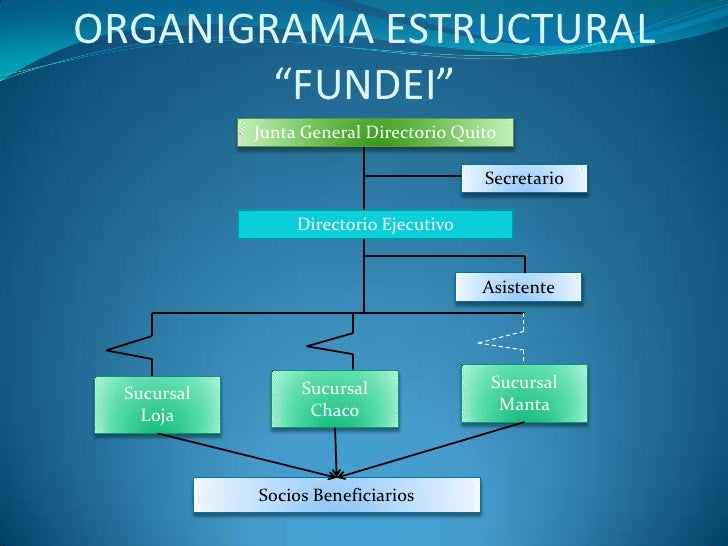 ORGANIGRAMA ESTRUCTURAL
“FUNDEI”

Junta General Directorio Quito

Secretario

Directorio Ejecutivo

Asistente

Sucursal Loja

Sucursal Chaco

Sucursal Manta

Socios Beneficiarios